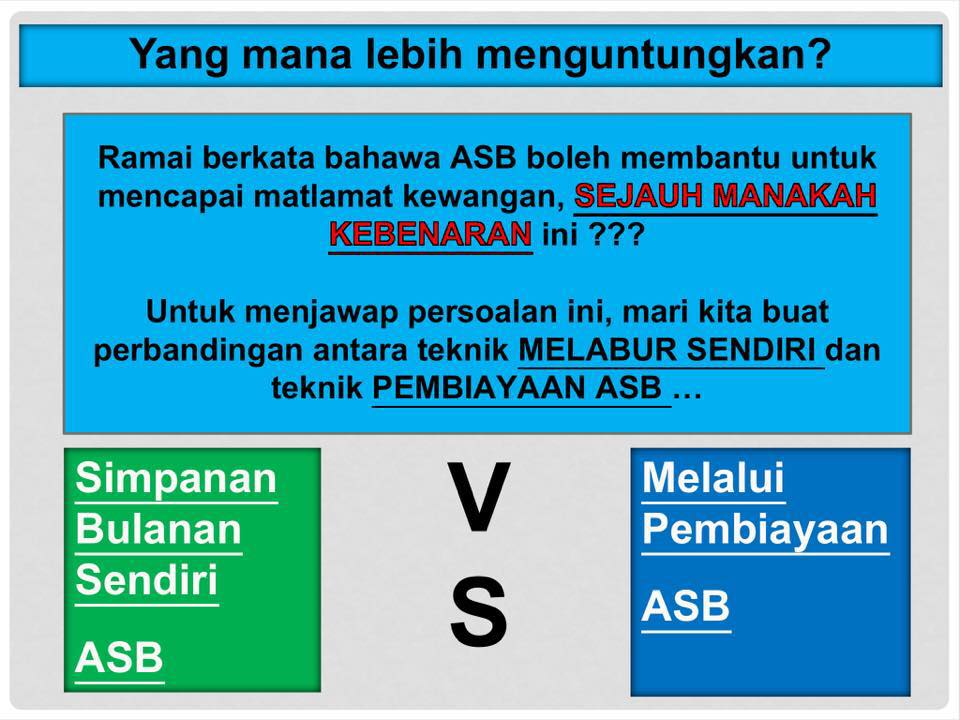 Yang mana lebih menguntungkan?

Ramai berkata bahawa ASB boleh membantu untuk mencapai matlamat kewangan, SEJAUH MANAKAH KEBENARAN ini ???

Untuk menjawap persoalan ini, mari kita buat perbandingan antara teknik MELABUR SENDIRI dan teknik PEMBIAYAAN ASB …

Simpanan Bulanan Sendiri

ASB

V S

Melalui Pembiayaan

ASB